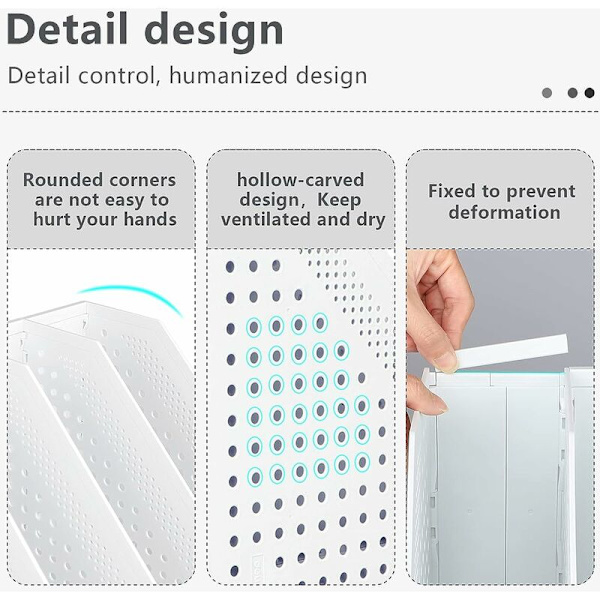 Detail design

Detail control, humanized design

Rounded corners are not easy to hurt your hands

hollow-carved design, Keep ventilated and dry

Fixed to prevent deformation